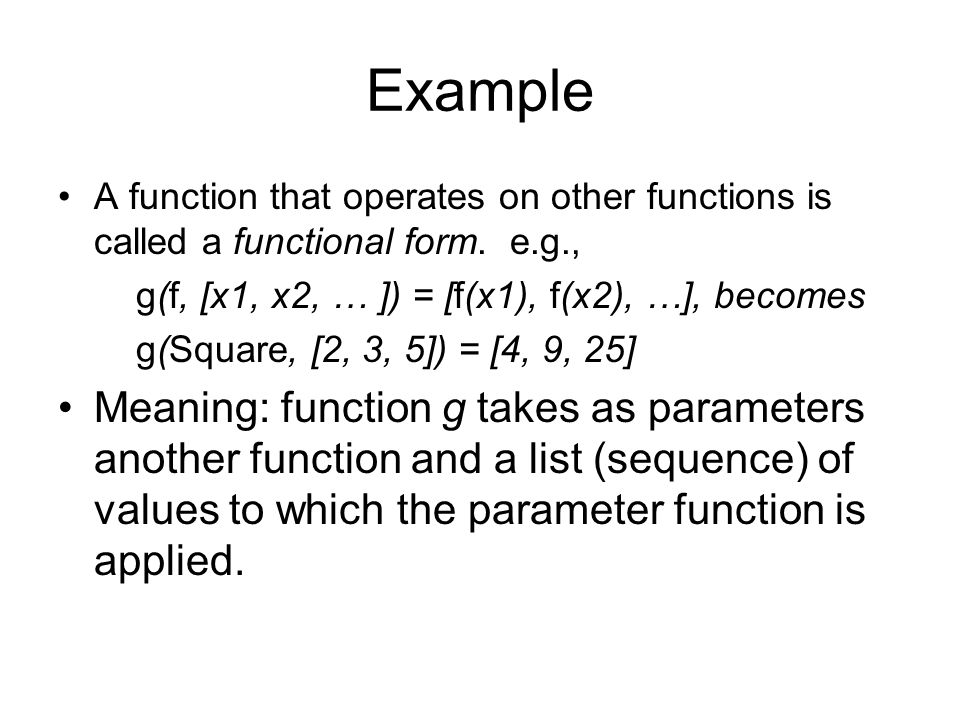 Example

• A function that operates on other functions is called a functional form. e.g.,

g(f, [x1, x2, … ]) = [f(x1), f(x2), …], becomes

g(Square, [2, 3, 5]) = [4, 9, 25]

• Meaning: function g takes as parameters another function and a list (sequence) of values to which the parameter function is applied.